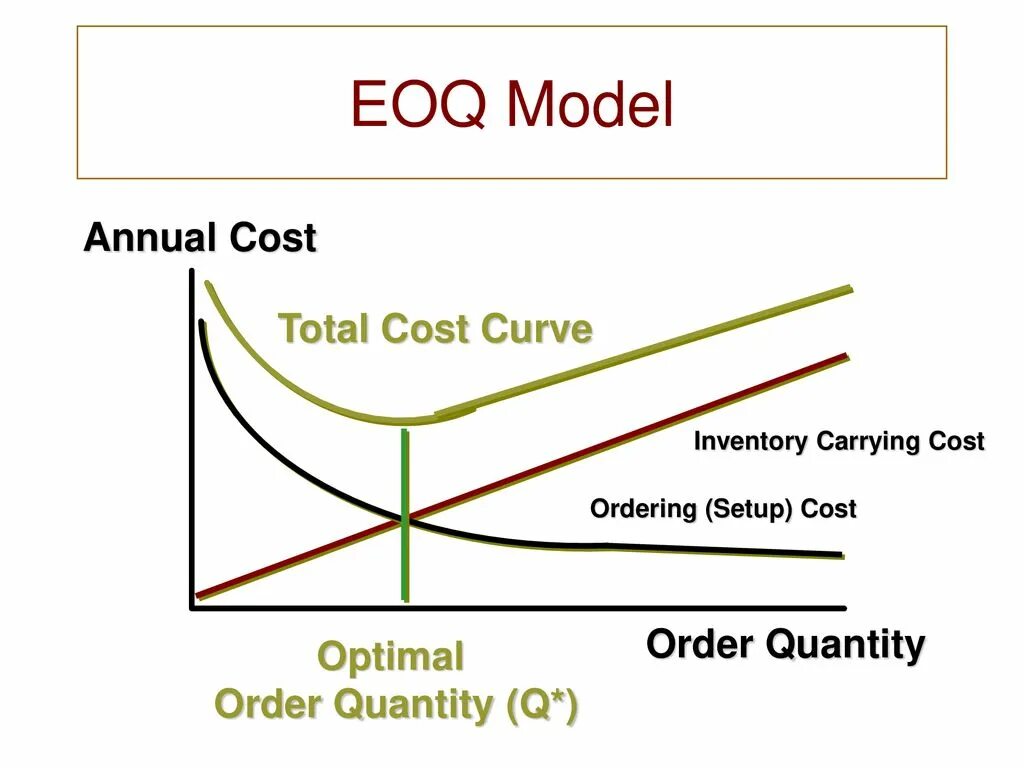 EOQ Model

Annual Cost

Total Cost Curve

Inventory Carrying Cost

Ordering (Setup) Cost

Order Quantity

Optimal
Order Quantity (Q*)